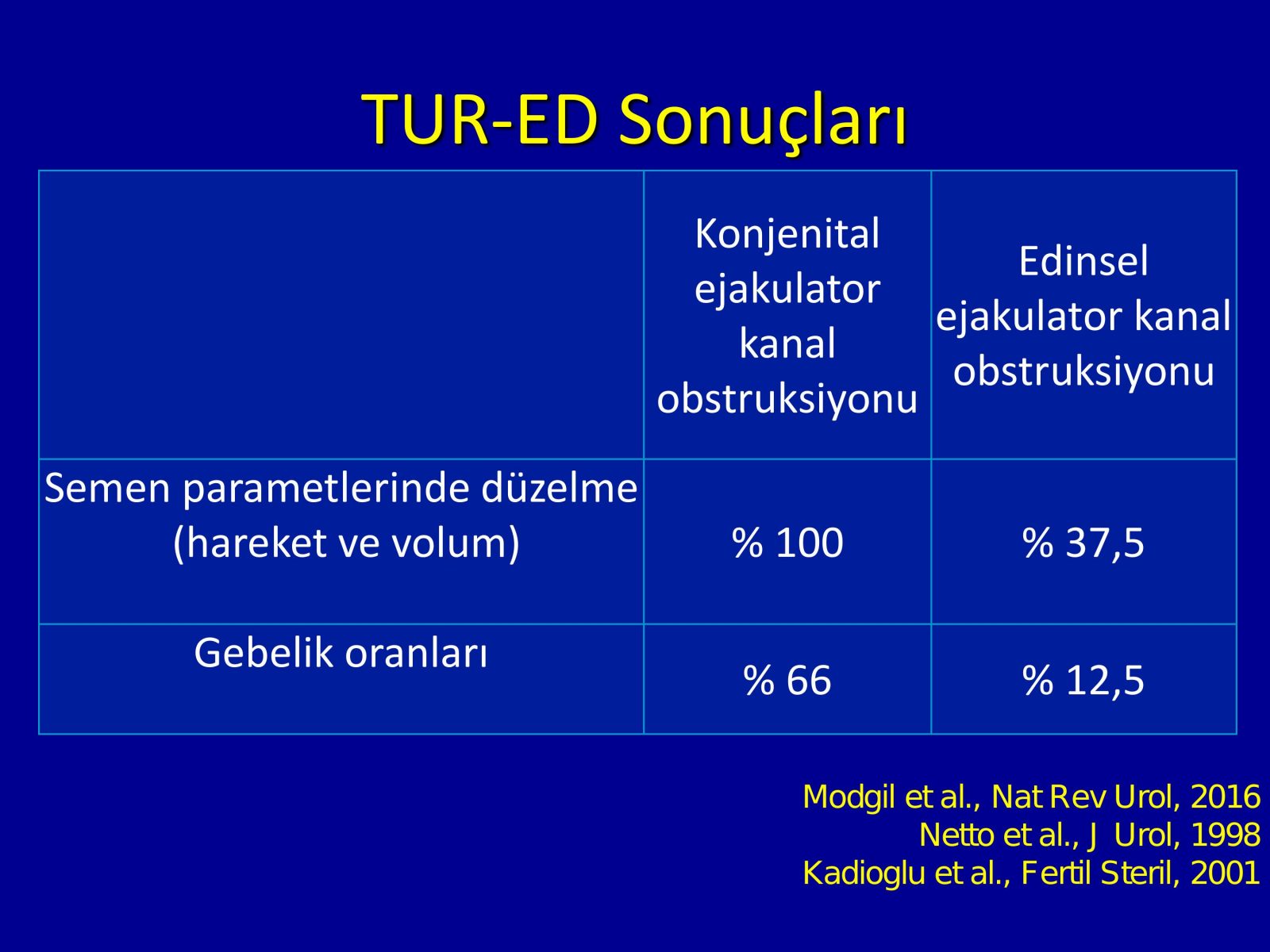 TUR-ED Sonuçları

| | Konjenital ejakulator kanal obstruksiyonu | Edinsel ejakulator kanal obstruksiyonu |
|---|---|---|
| Semen parametlerinde düzelme (hareket ve volum) | % 100 | % 37,5 |
| Gebelik oranları | % 66 | % 12,5 |

Modgil et al., Nat Rev Urol, 2016
Netto et al., J Urol, 1998
Kadioglu et al., Fertil Steril, 2001